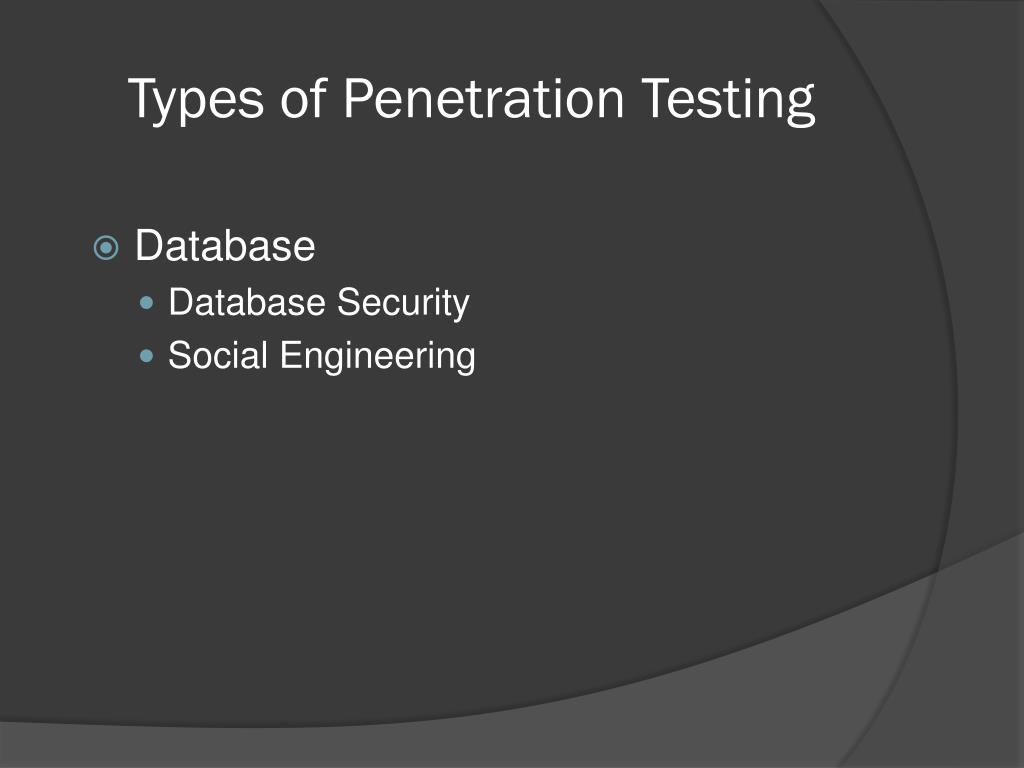 Types of Penetration Testing

Database
Database Security
Social Engineering